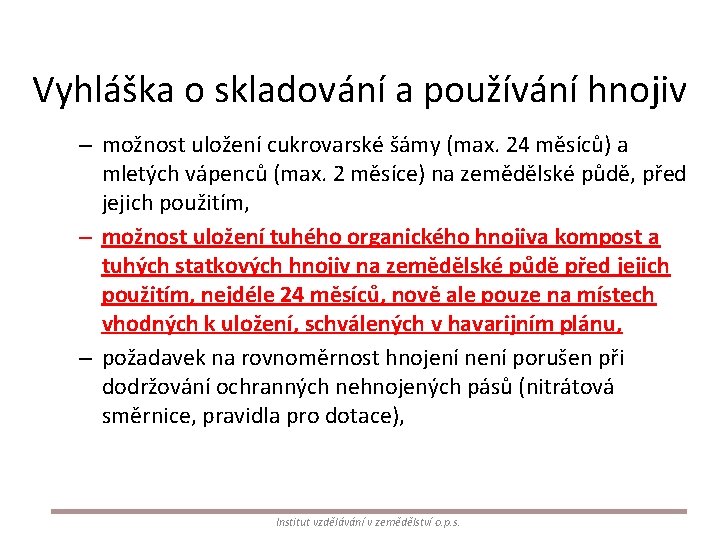 Vyhláška o skladování a používání hnojiv

– možnost uložení cukrovarské šámy (max. 24 měsíců) a mletých vápenců (max. 2 měsíce) na zemědělské půdě, před jejich použitím,

– možnost uložení tuhého organického hnojiva kompost a tuhých statkových hnojiv na zemědělské půdě před jejich použitím, nejdéle 24 měsíců, nově ale pouze na místech vhodných k uložení, schválených v havarijním plánu,

– požadavek na rovnoměrnost hnojení není porušen při dodržování ochranných nehnojených pásů (nitrátová směrnice, pravidla pro dotace),

Institut vzdělávání v zemědělství o.p.s.